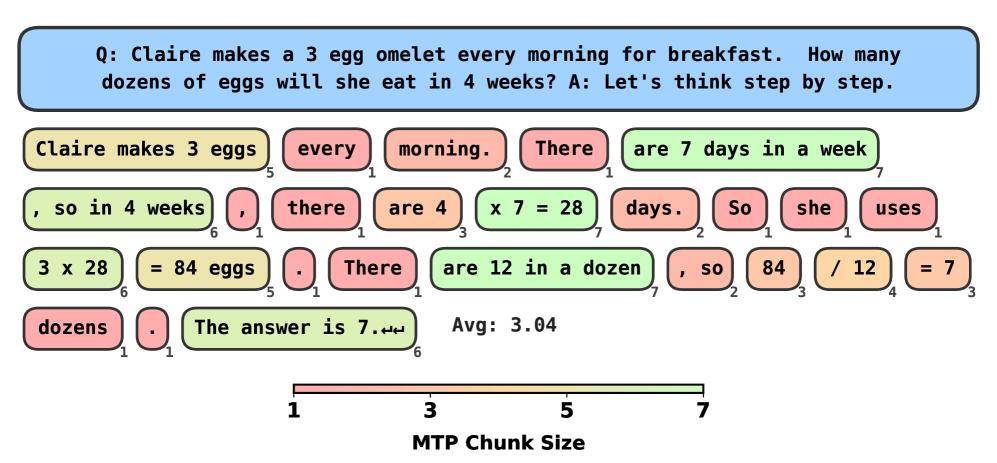 Q: Claire makes a 3 egg omelet every morning for breakfast. How many dozens of eggs will she eat in 4 weeks? A: Let's think step by step.

Claire makes 3 eggs 5 every 1 morning. 2 There 1 are 7 days in a week 7

, so in 4 weeks 6 , 1 there 1 are 4 3 x 7 = 28 7 days. 2 So 1 she 1 uses 1

3 x 28 6 = 84 eggs 5 . 1 There 1 are 12 in a dozen 7 , so 2 84 3 / 12 4 = 7 3

dozens 1 . 1 The answer is 7.↵↵ 6 Avg: 3.04

1 3 5 7

MTP Chunk Size